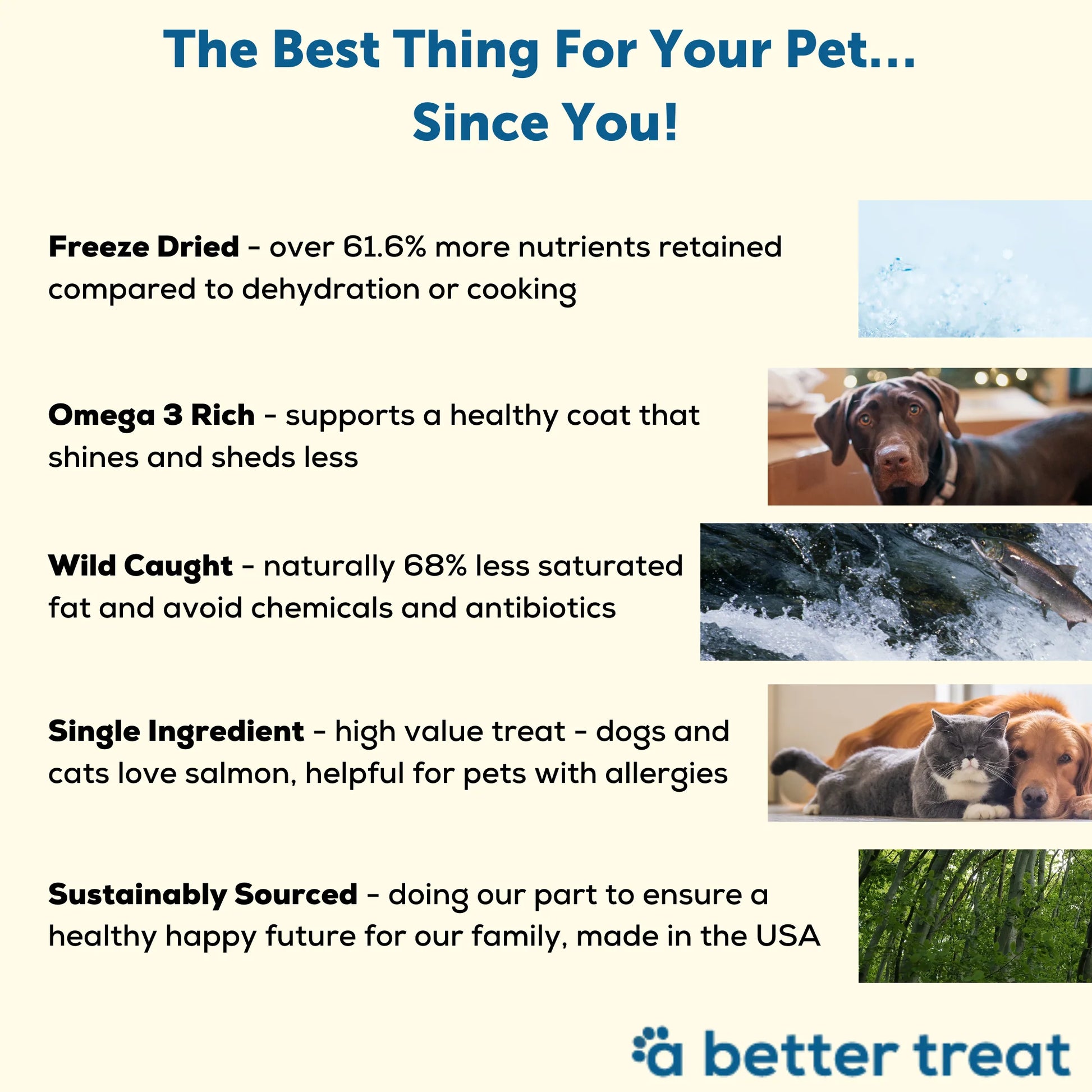 The Best Thing For Your Pet...
Since You!

Freeze Dried - over 61.6% more nutrients retained compared to dehydration or cooking

Omega 3 Rich - supports a healthy coat that shines and sheds less

Wild Caught - naturally 68% less saturated fat and avoid chemicals and antibiotics

Single Ingredient - high value treat - dogs and cats love salmon, helpful for pets with allergies

Sustainably Sourced - doing our part to ensure a healthy happy future for our family, made in the USA

a better treat